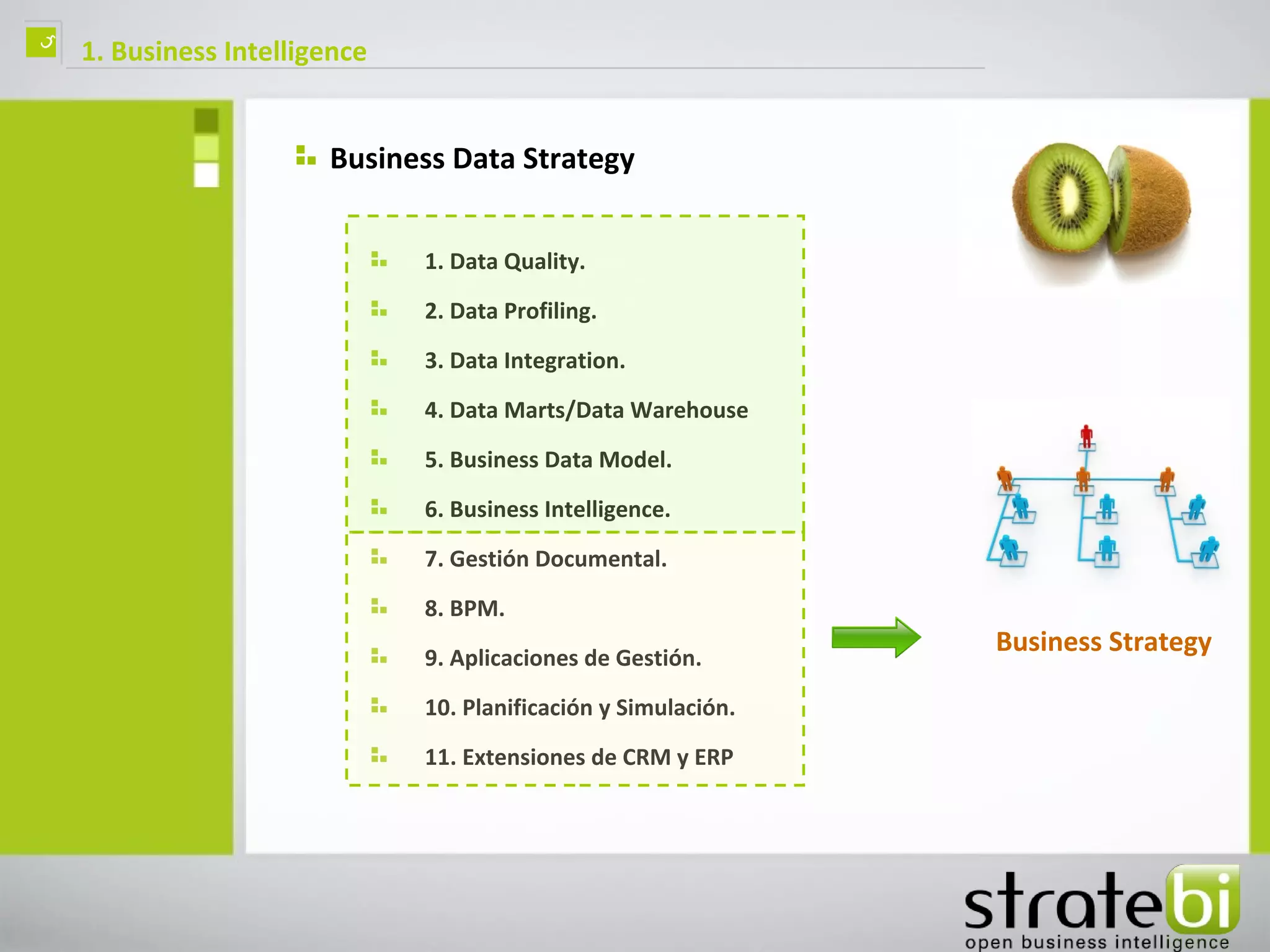 1. Business Intelligence

Business Data Strategy

1. Data Quality.

2. Data Profiling.

3. Data Integration.

4. Data Marts/Data Warehouse

5. Business Data Model.

6. Business Intelligence.

7. Gestión Documental.

8. BPM.

9. Aplicaciones de Gestión.

10. Planificación y Simulación.

11. Extensiones de CRM y ERP

Business Strategy

stratebi
open business intelligence